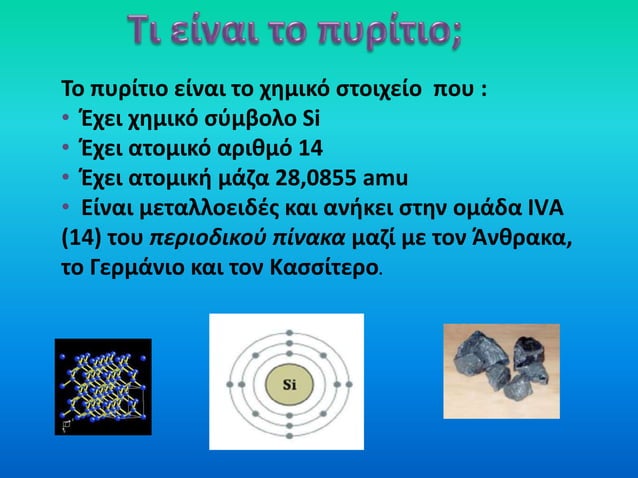 Τι είναι το πυρίτιο;

Το πυρίτιο είναι το χημικό στοιχείο που :
• Έχει χημικό σύμβολο Si
• Έχει ατομικό αριθμό 14
• Έχει ατομική μάζα 28,0855 amu
• Είναι μεταλλοειδές και ανήκει στην ομάδα IVA (14) του περιοδικού πίνακα μαζί με τον Άνθρακα, το Γερμάνιο και τον Κασσίτερο.

Si